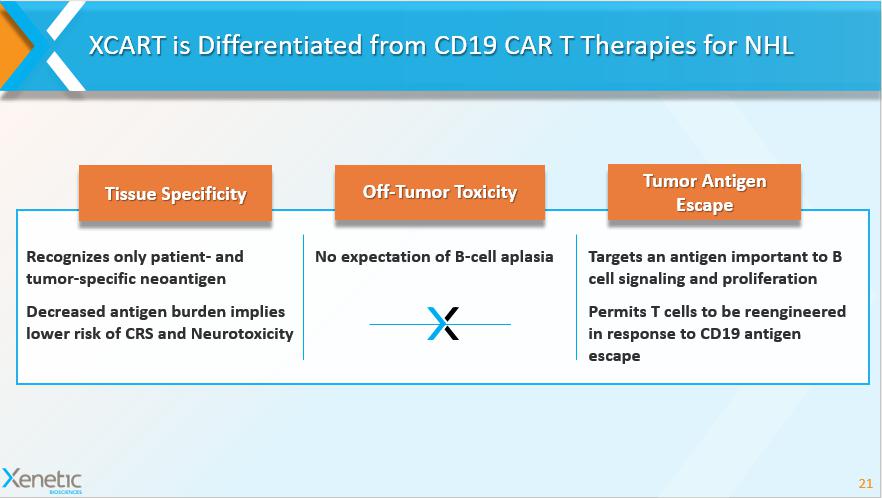 XCART is Differentiated from CD19 CAR T Therapies for NHL

Tissue Specificity

Recognizes only patient- and tumor-specific neoantigen

Decreased antigen burden implies lower risk of CRS and Neurotoxicity

Off-Tumor Toxicity

No expectation of B-cell aplasia

Tumor Antigen Escape

Targets an antigen important to B cell signaling and proliferation

Permits T cells to be reengineered in response to CD19 antigen escape

Xenetic BIOSCIENCES

21